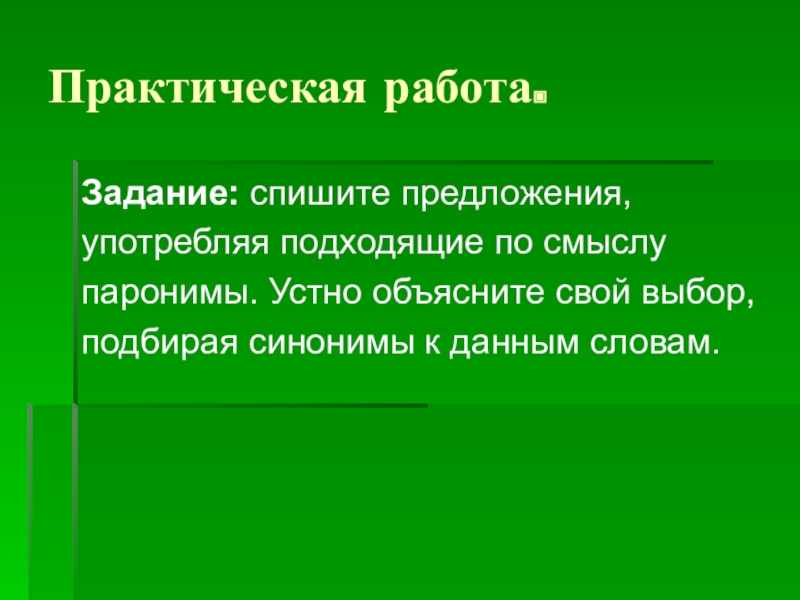 Практическая работа.

Задание: спишите предложения, употребляя подходящие по смыслу паронимы. Устно объясните свой выбор, подбирая синонимы к данным словам.